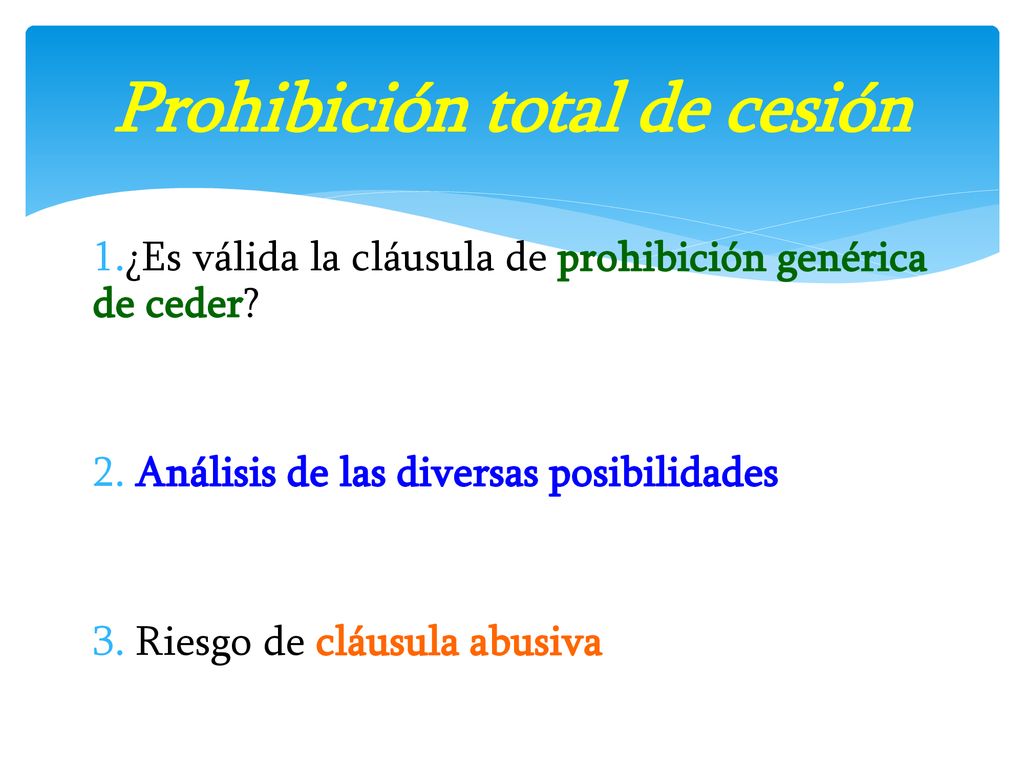 Prohibición total de cesión

1.¿Es válida la cláusula de prohibición genérica de ceder?

2. Análisis de las diversas posibilidades

3. Riesgo de cláusula abusiva